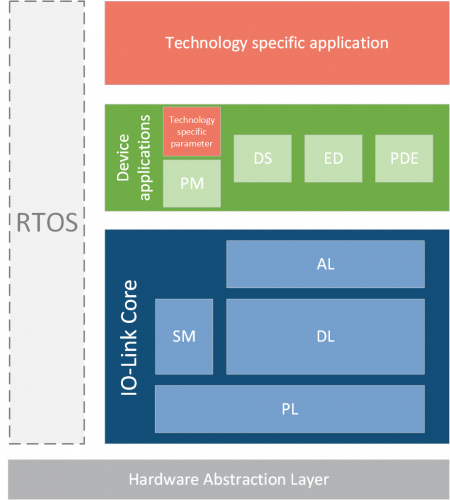 RTOS

Technology specific application

Device applications

Technology specific parameter

PM

DS

ED

PDE

IO-Link Core

AL

SM

DL

PL

Hardware Abstraction Layer